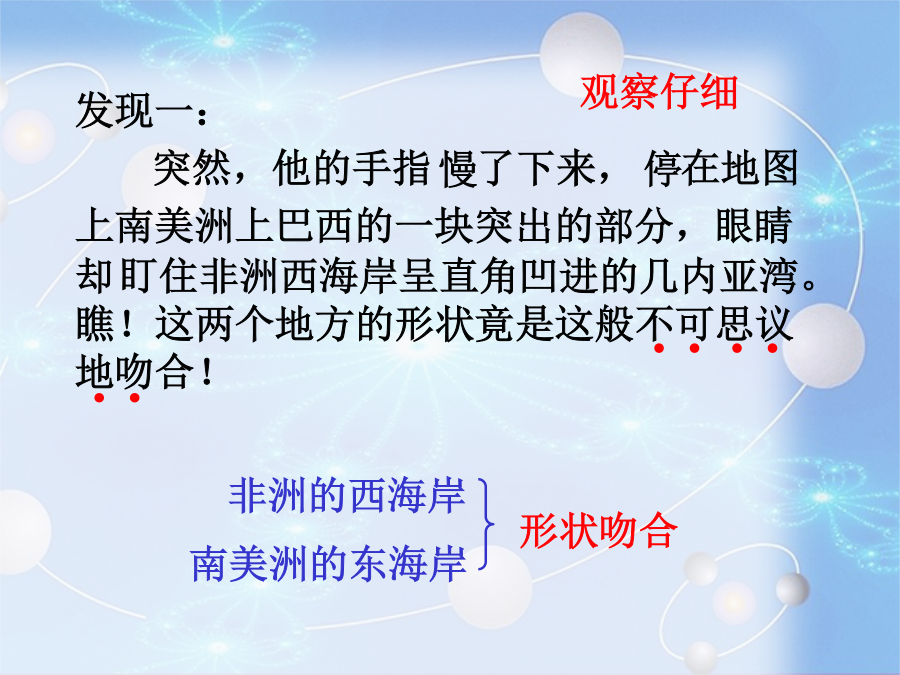 观察仔细

发现一：

突然，他的手指 慢了下来， 停在地图上南美洲上巴西的一块突出的部分，眼睛却盯住非洲西海岸呈直角凹进的几内亚湾。瞧！这两个地方的形状竟是这般不可思议地吻合！

非洲的西海岸
南美洲的东海岸
形状吻合